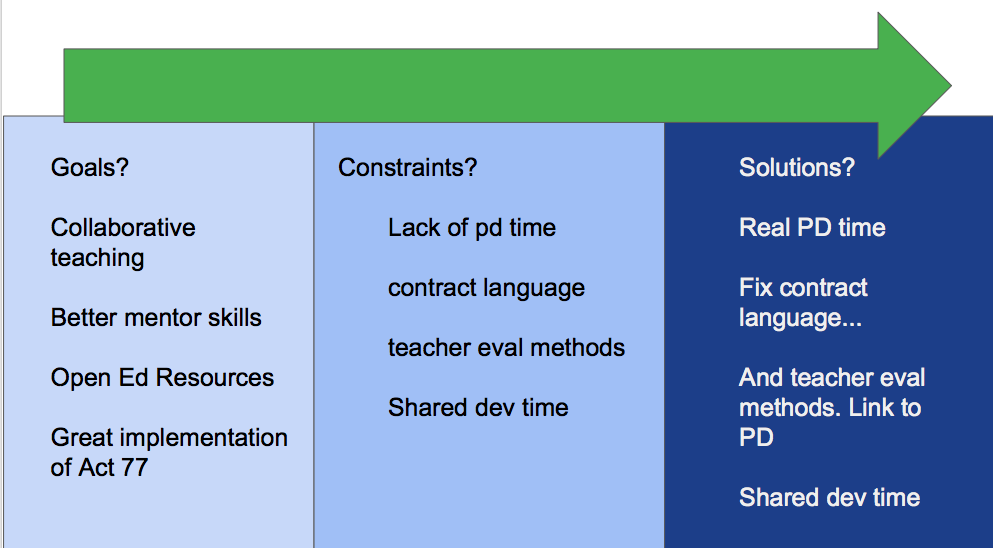 Goals?

Collaborative teaching

Better mentor skills

Open Ed Resources

Great implementation of Act 77

Constraints?

Lack of pd time

contract language

teacher eval methods

Shared dev time

Solutions?

Real PD time

Fix contract language...

And teacher eval methods. Link to PD

Shared dev time